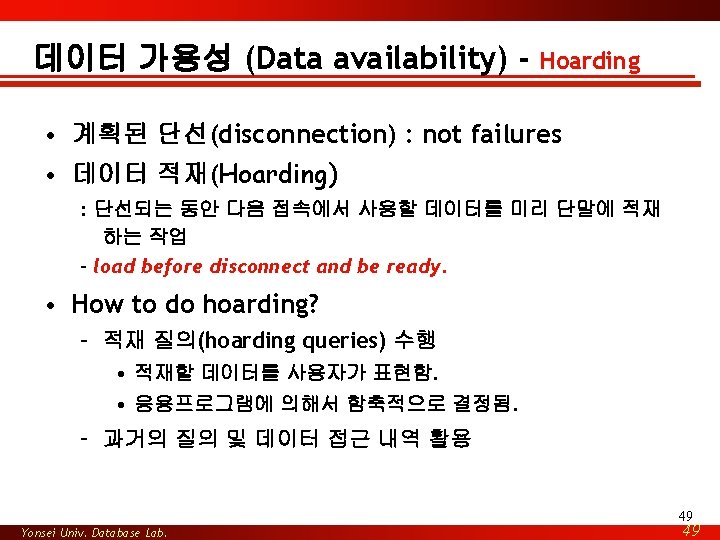 데이터 가용성 (Data availability) - Hoarding

• 계획된 단선(disconnection) : not failures
• 데이터 적재(Hoarding)
  : 단선되는 동안 다음 접속에서 사용할 데이터를 미리 단말에 적재하는 작업
  - load before disconnect and be ready.
• How to do hoarding?
  – 적재 질의(hoarding queries) 수행
    • 적재할 데이터를 사용자가 표현함.
    • 응용프로그램에 의해서 함축적으로 결정됨.
  – 과거의 질의 및 데이터 접근 내역 활용

49

Yonsei Univ. Database Lab.

49